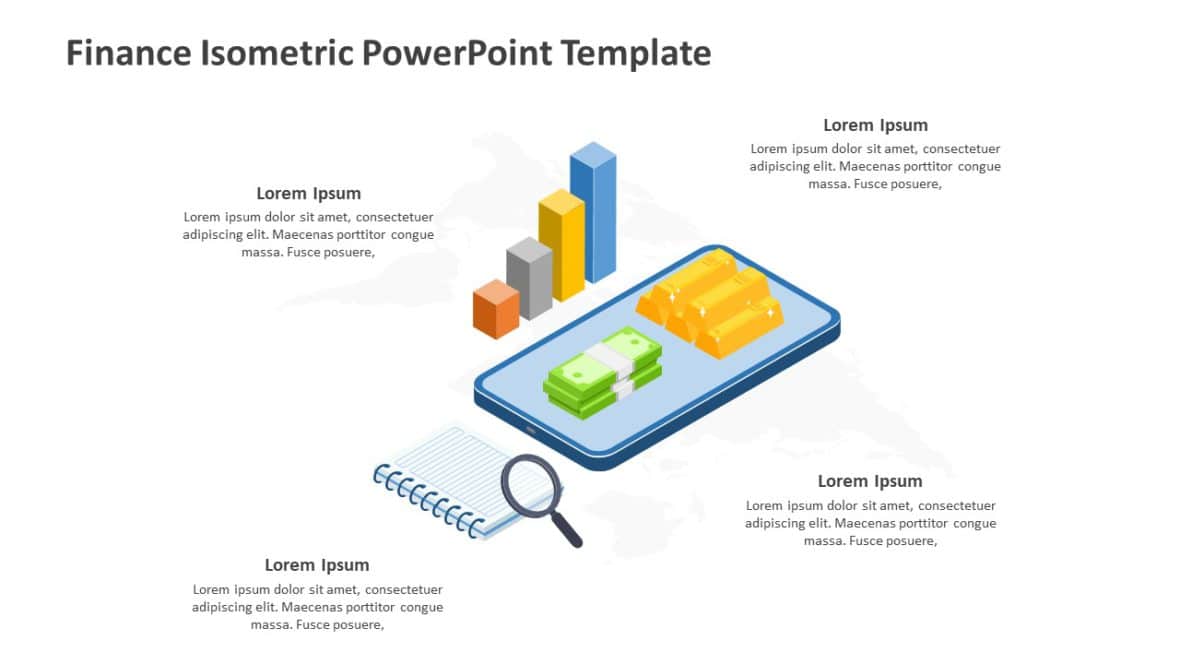 Finance Isometric PowerPoint Template

Lorem Ipsum
Lorem ipsum dolor sit amet, consectetuer adipiscing elit. Maecenas porttitor congue massa. Fusce posuere,

Lorem Ipsum
Lorem ipsum dolor sit amet, consectetuer adipiscing elit. Maecenas porttitor congue massa. Fusce posuere,

Lorem Ipsum
Lorem ipsum dolor sit amet, consectetuer adipiscing elit. Maecenas porttitor congue massa. Fusce posuere,

Lorem Ipsum
Lorem ipsum dolor sit amet, consectetuer adipiscing elit. Maecenas porttitor congue massa. Fusce posuere,